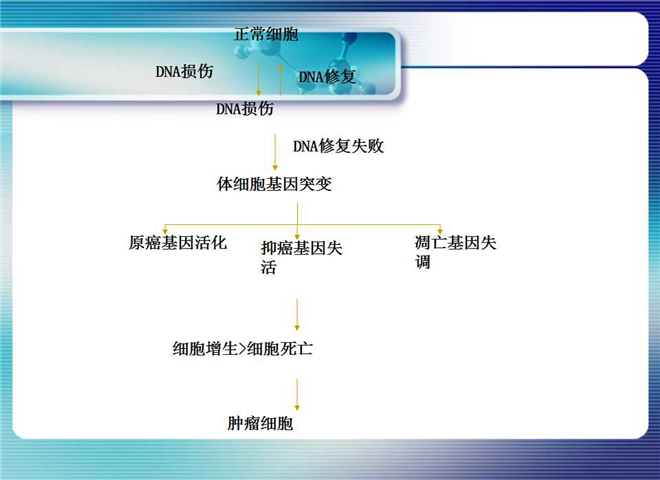 正常细胞

DNA损伤

DNA修复

DNA损伤

DNA修复失败

体细胞基因突变

原癌基因活化

抑癌基因失活

凋亡基因失调

细胞增生>细胞死亡

肿瘤细胞